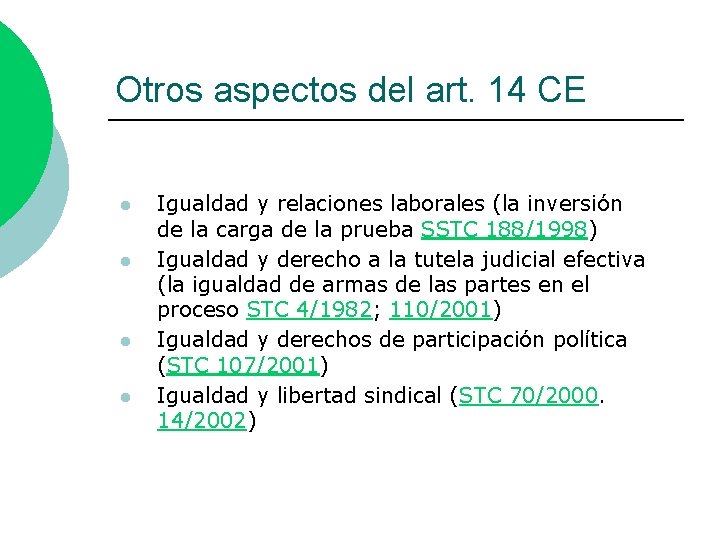 Otros aspectos del art. 14 CE

- Igualdad y relaciones laborales (la inversión de la carga de la prueba SSTC 188/1998)
- Igualdad y derecho a la tutela judicial efectiva (la igualdad de armas de las partes en el proceso STC 4/1982; 110/2001)
- Igualdad y derechos de participación política (STC 107/2001)
- Igualdad y libertad sindical (STC 70/2000. 14/2002)